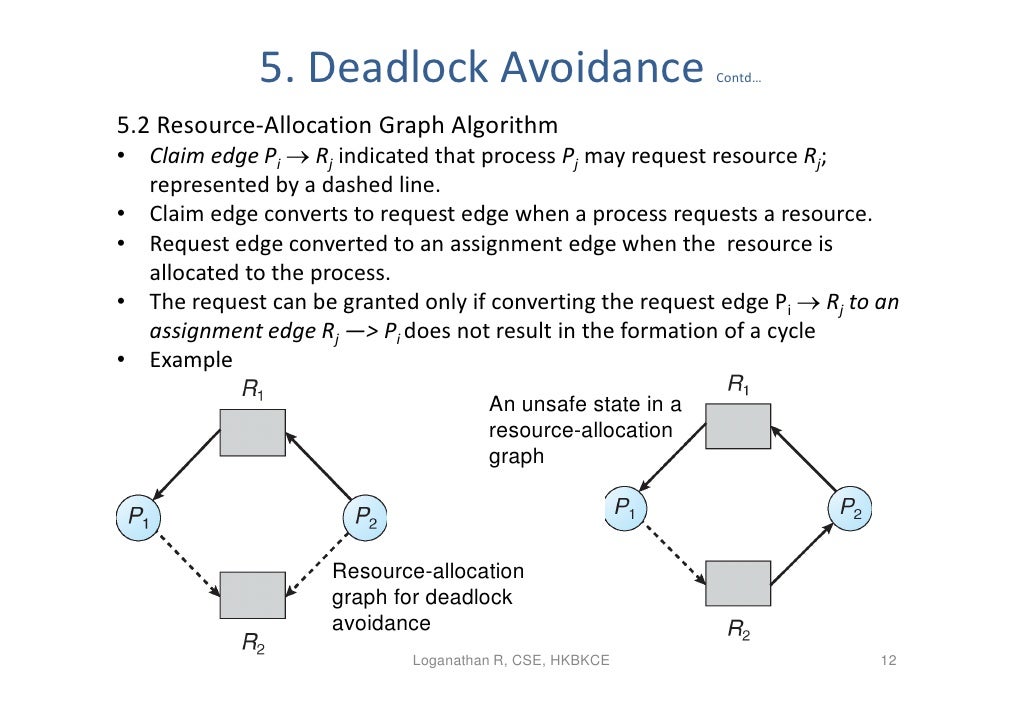 5. Deadlock Avoidance Contd…

5.2 Resource-Allocation Graph Algorithm

• Claim edge $P_i \rightarrow R_j$ indicated that process $P_j$ may request resource $R_j$; represented by a dashed line.
• Claim edge converts to request edge when a process requests a resource.
• Request edge converted to an assignment edge when the resource is allocated to the process.
• The request can be granted only if converting the request edge $P_i \rightarrow R_j$ to an assignment edge $R_j$ —> $P_i$ does not result in the formation of a cycle
• Example

$R_1$

$P_1$

$P_2$

$R_2$

Resource-allocation graph for deadlock avoidance

An unsafe state in a resource-allocation graph

$R_1$

$P_1$

$P_2$

$R_2$

Loganathan R, CSE, HKBKCE

12